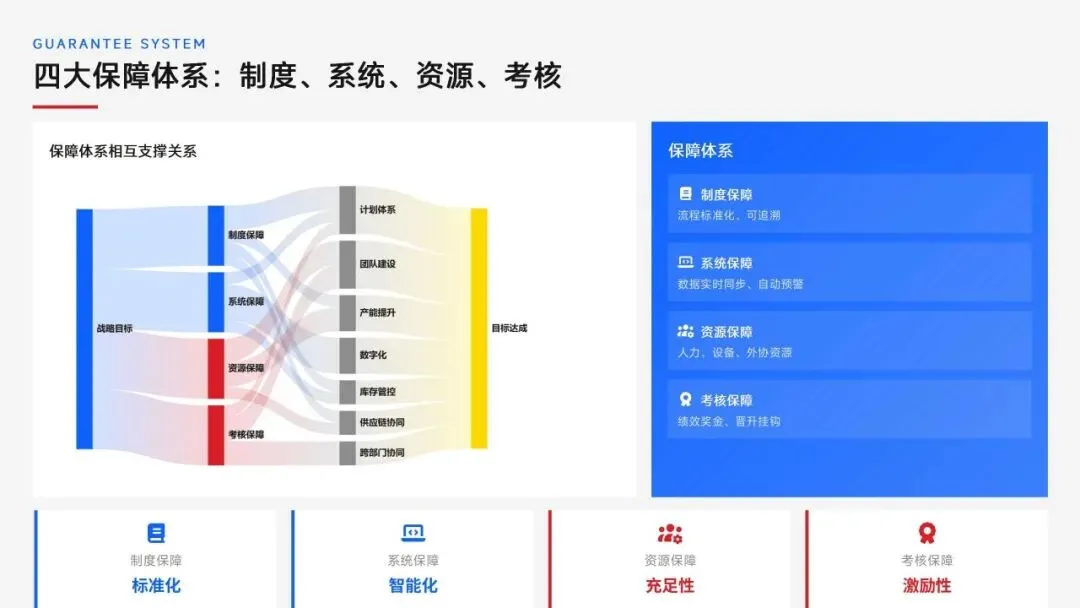 GUARANTEE SYSTEM

四大保障体系：制度、系统、资源、考核

保障体系相互支撑关系

战略目标

制度保障

系统保障

资源保障

考核保障

计划体系

团队建设

产能提升

数字化

库存管控

供应链协同

跨部门协同

目标达成

保障体系

制度保障
流程标准化、可追溯

系统保障
数据实时同步、自动预警

资源保障
人力、设备、外协资源

考核保障
绩效奖金、晋升挂钩

制度保障
标准化

系统保障
智能化

资源保障
充足性

考核保障
激励性